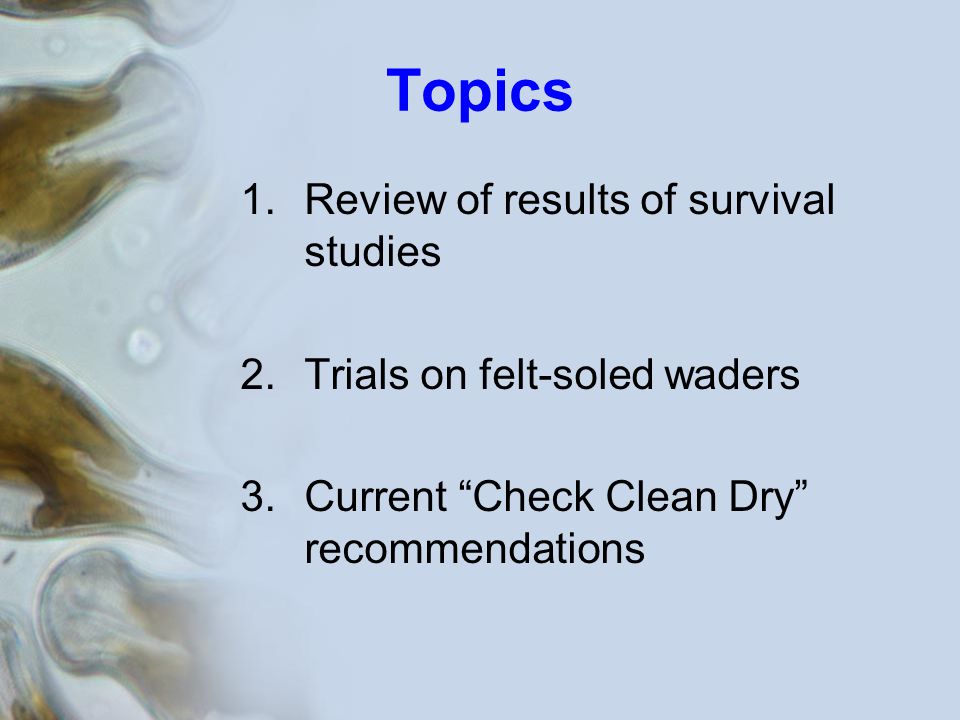 Topics

1. Review of results of survival studies

2. Trials on felt-soled waders

3. Current “Check Clean Dry” recommendations